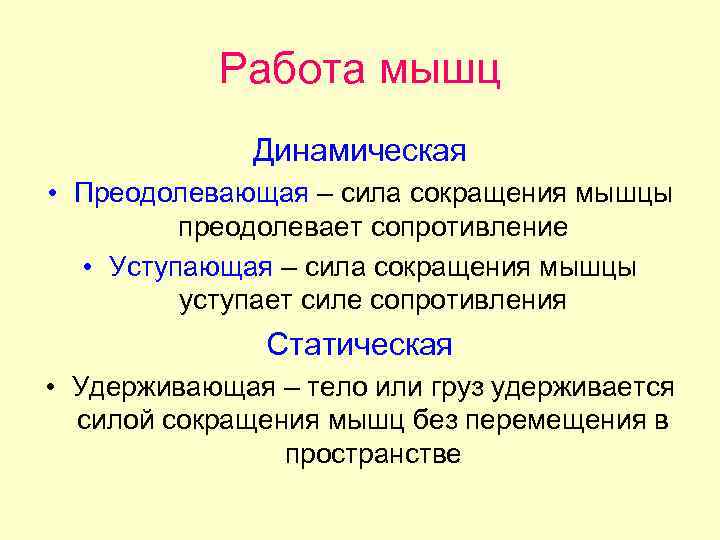 Работа мышц

Динамическая

• Преодолевающая – сила сокращения мышцы преодолевает сопротивление

• Уступающая – сила сокращения мышцы уступает силе сопротивления

Статическая

• Удерживающая – тело или груз удерживается силой сокращения мышц без перемещения в пространстве